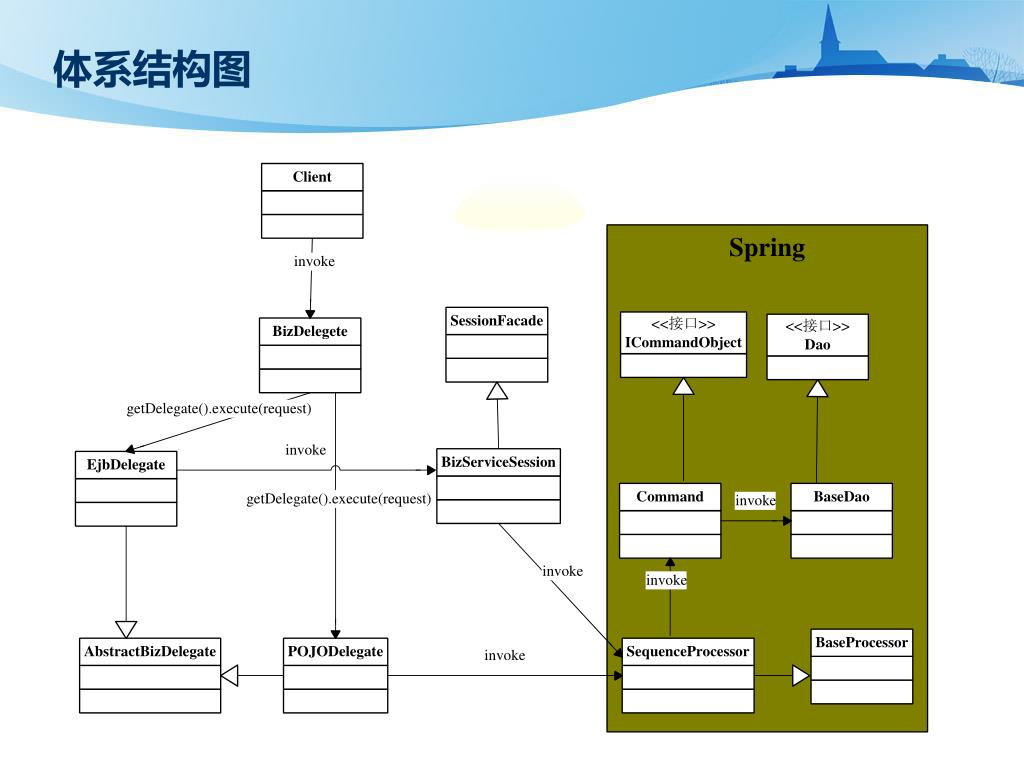 体系结构图

Client

invoke

BizDelegete

SessionFacade

getDelegate().execute(request)

invoke

EjbDelegate

BizServiceSession

getDelegate().execute(request)

invoke

AbstractBizDelegate

POJODelegate

invoke

Spring

<<接口>>
ICommandObject

<<接口>>
Dao

Command

invoke

BaseDao

invoke

SequenceProcessor

BaseProcessor